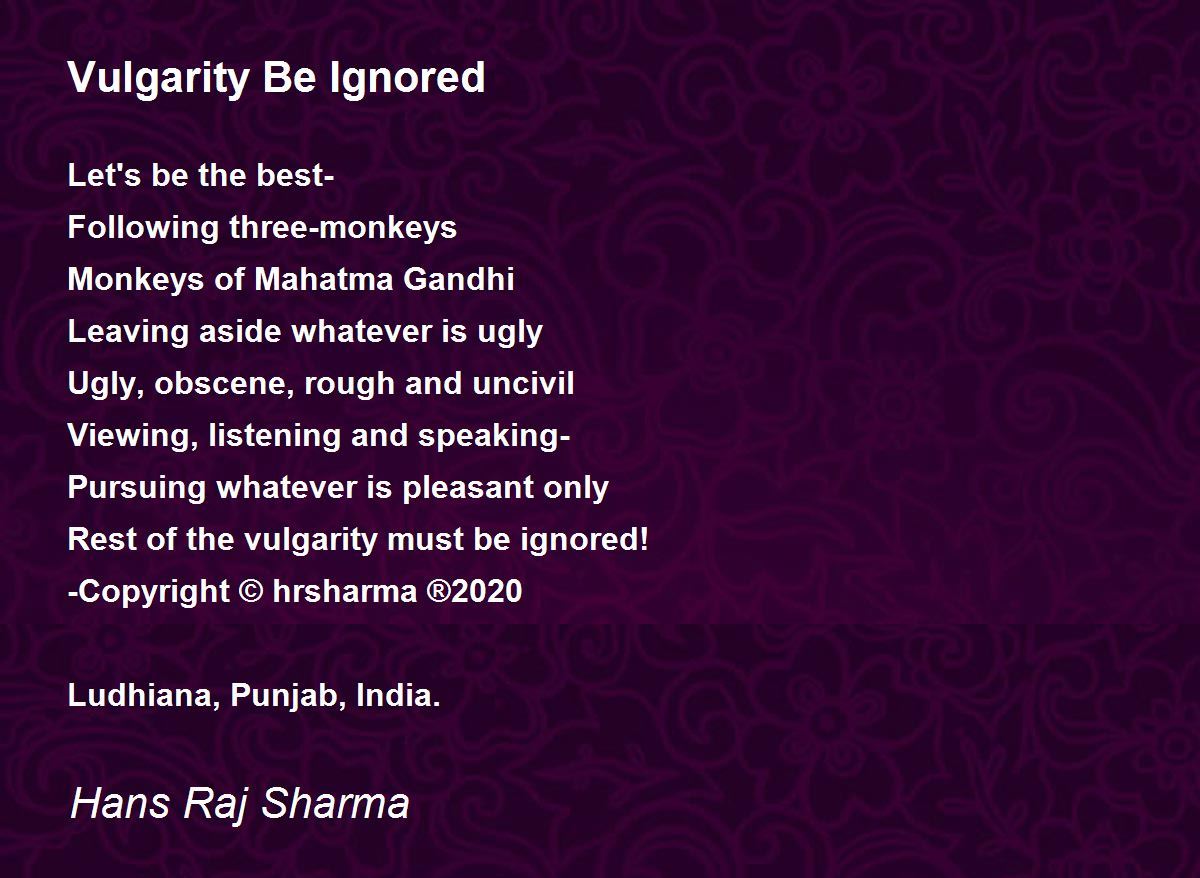 Vulgarity Be Ignored

Let's be the best-
Following three-monkeys
Monkeys of Mahatma Gandhi
Leaving aside whatever is ugly
Ugly, obscene, rough and uncivil
Viewing, listening and speaking-
Pursuing whatever is pleasant only
Rest of the vulgarity must be ignored!
-Copyright © hrsharma ®2020

Ludhiana, Punjab, India.

Hans Raj Sharma